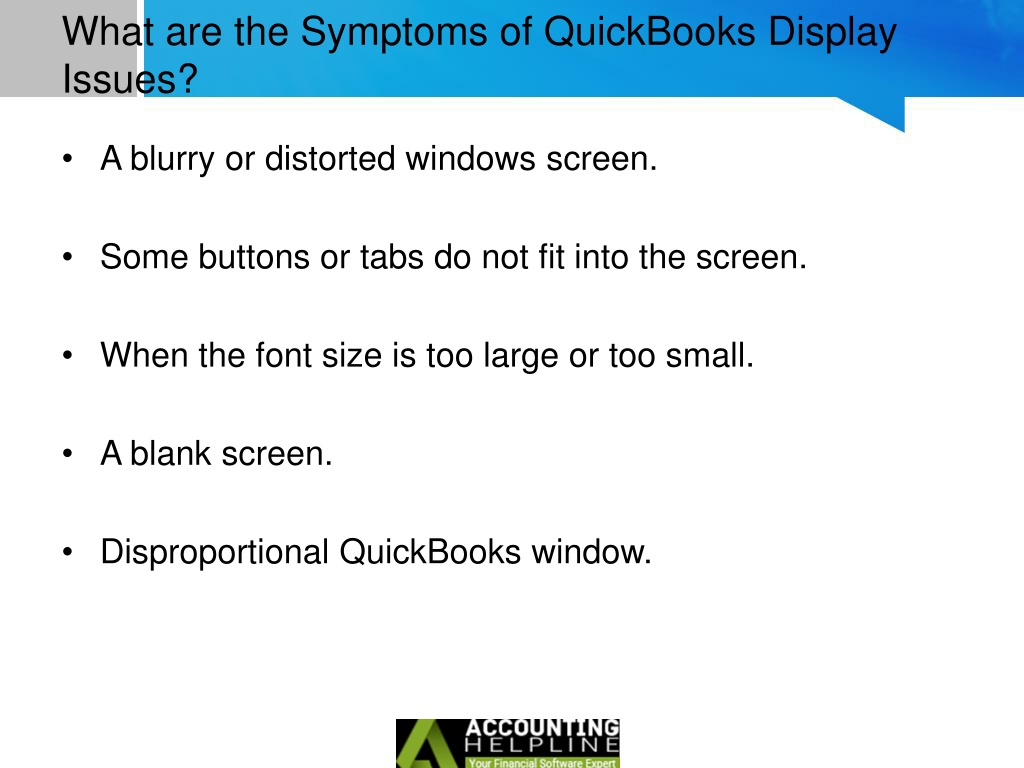 What are the Symptoms of QuickBooks Display Issues?

• A blurry or distorted windows screen.

• Some buttons or tabs do not fit into the screen.

• When the font size is too large or too small.

• A blank screen.

• Disproportional QuickBooks window.

ACCOUNTING HELPLINE
Your Financial Software Expert